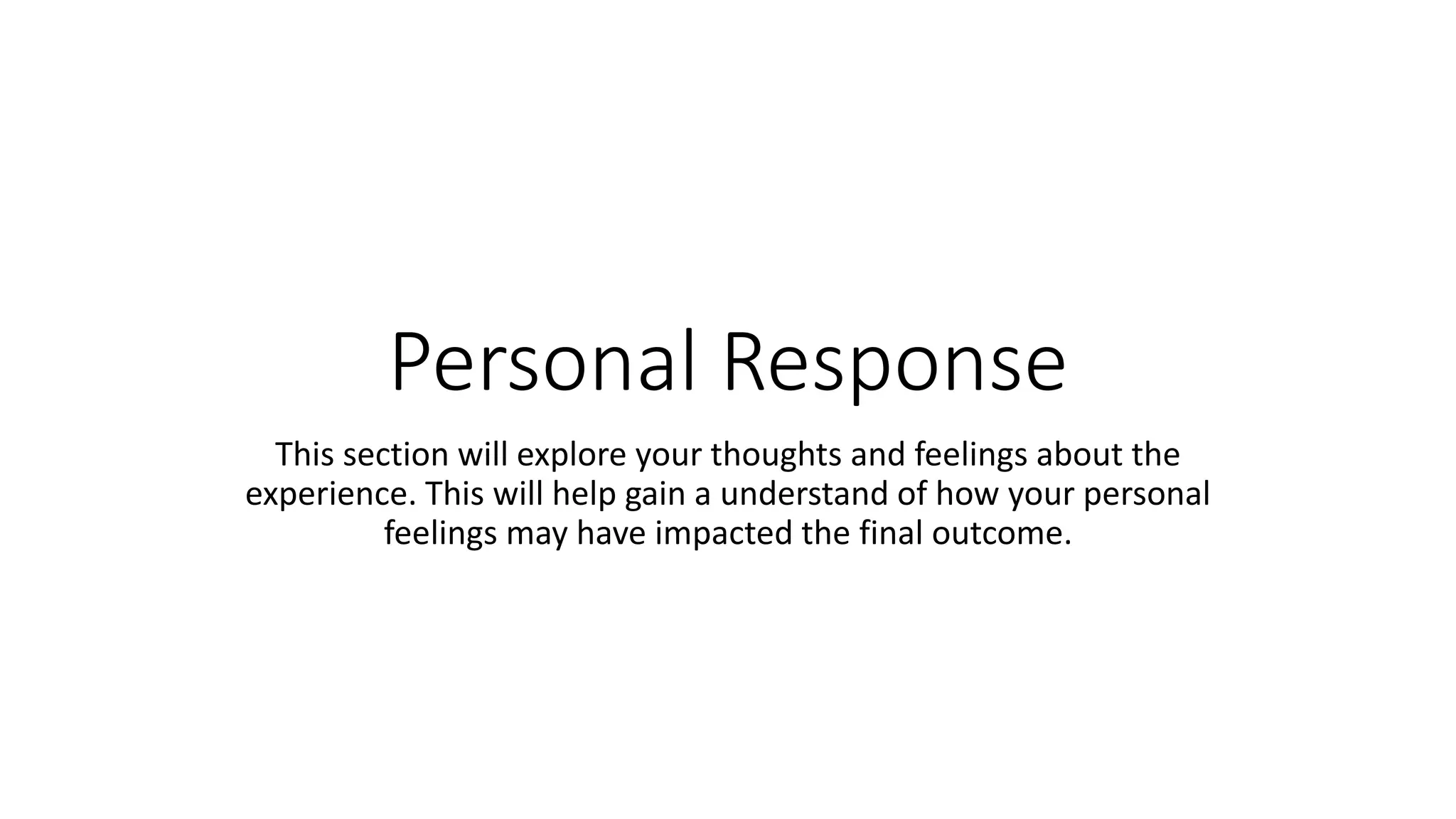 Personal Response

This section will explore your thoughts and feelings about the experience. This will help gain a understand of how your personal feelings may have impacted the final outcome.